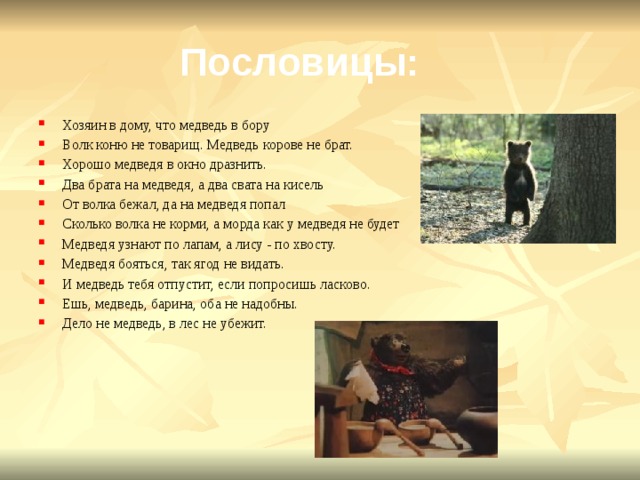 Пословицы:

- Хозяин в дому, что медведь в бору
- Волк коню не товарищ. Медведь корове не брат.
- Хорошо медведя в окно дразнить.
- Два брата на медведя, а два свата на кисель
- От волка бежал, да на медведя попал
- Сколько волка не корми, а морда как у медведя не будет
- Медведя узнают по лапам, а лису - по хвосту.
- Медведя бояться, так ягод не видать.
- И медведь тебя отпустит, если попросишь ласково.
- Ешь, медведь, барина, оба не надобны.
- Дело не медведь, в лес не убежит.